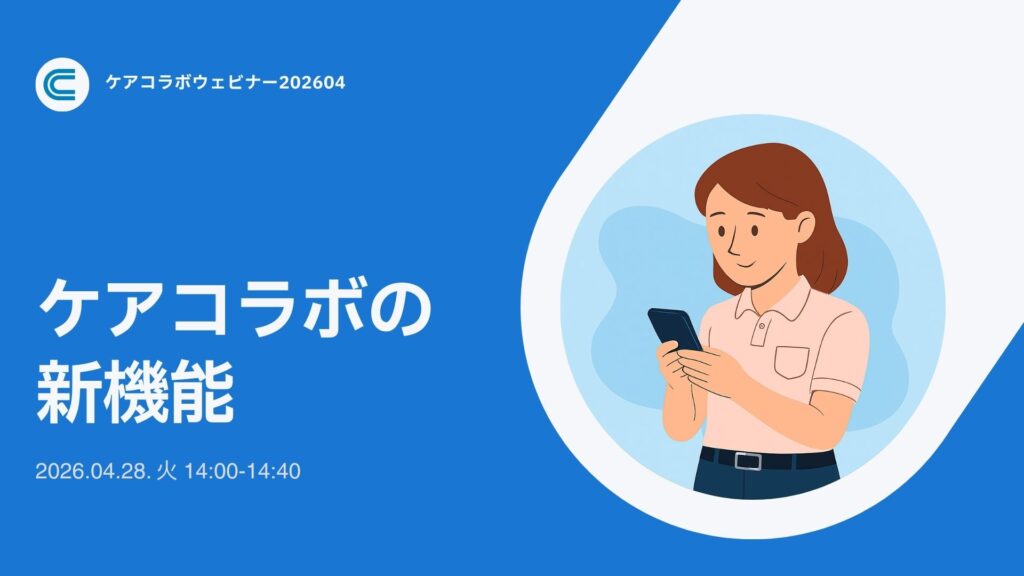 ケアコラボウェビナー202604

ケアコラボの
新機能

2026.04.28. 火 14:00-14:40